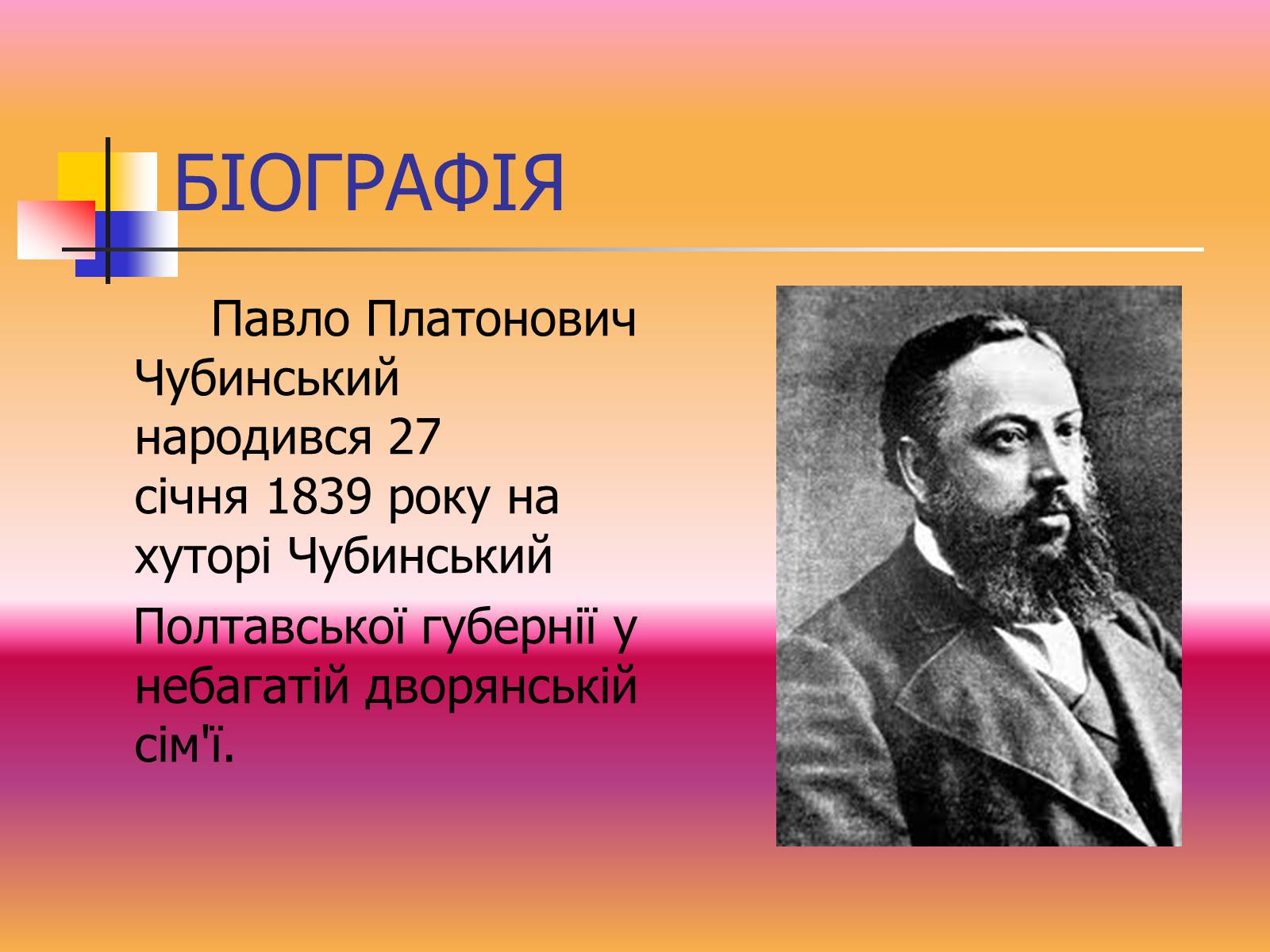 БІОГРАФІЯ

Павло Платонович Чубинський народився 27 січня 1839 року на хуторі Чубинський

Полтавської губернії у небагатій дворянській сім'ї.